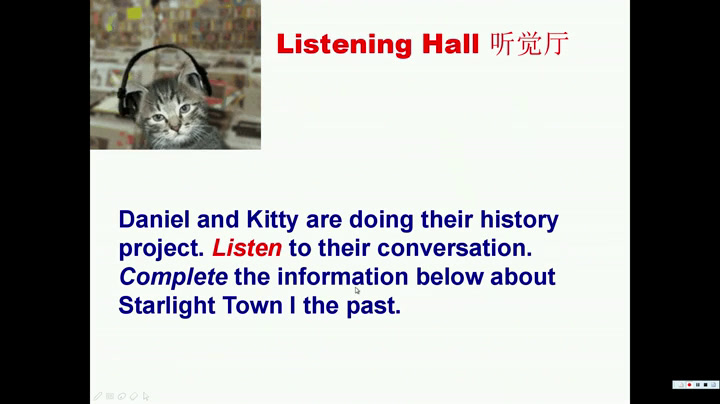 Listening Hall 听觉厅

Daniel and Kitty are doing their history project. Listen to their conversation. Complete the information below about Starlight Town I the past.